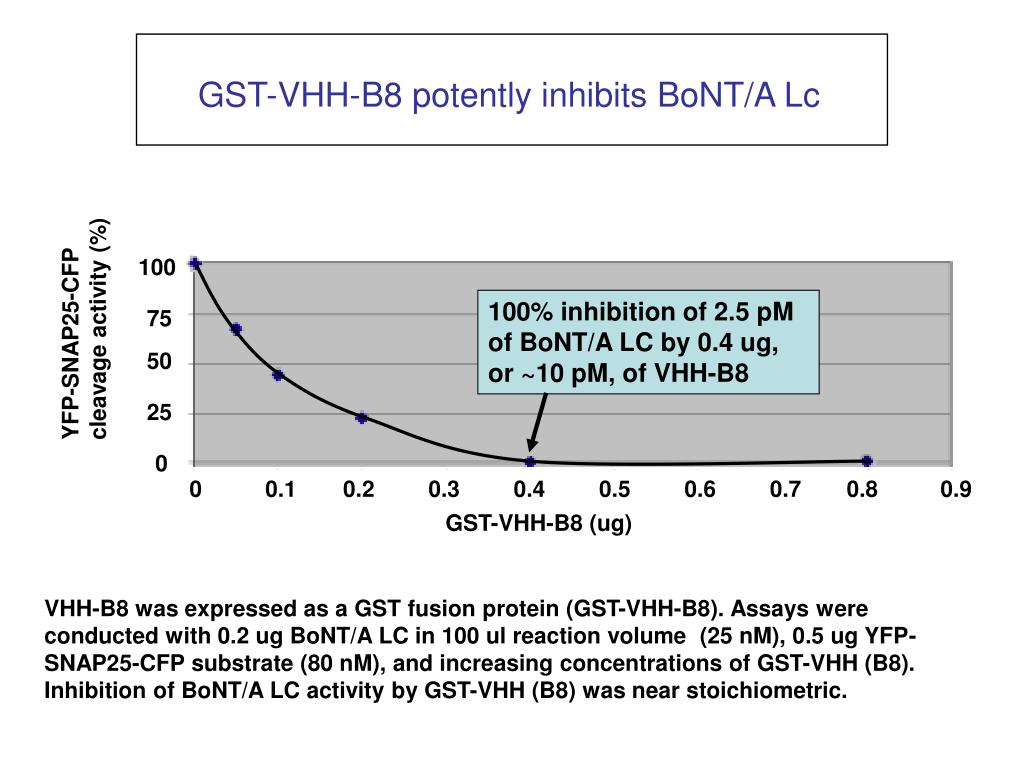 GST-VHH-B8 potently inhibits BoNT/A Lc

YFP-SNAP25-CFP cleavage activity (%)

100
75
50
25
0

100% inhibition of 2.5 pM of BoNT/A LC by 0.4 ug, or ~10 pM, of VHH-B8

0 0.1 0.2 0.3 0.4 0.5 0.6 0.7 0.8 0.9

GST-VHH-B8 (ug)

VHH-B8 was expressed as a GST fusion protein (GST-VHH-B8). Assays were conducted with 0.2 ug BoNT/A LC in 100 ul reaction volume (25 nM), 0.5 ug YFP-SNAP25-CFP substrate (80 nM), and increasing concentrations of GST-VHH (B8). Inhibition of BoNT/A LC activity by GST-VHH (B8) was near stoichiometric.